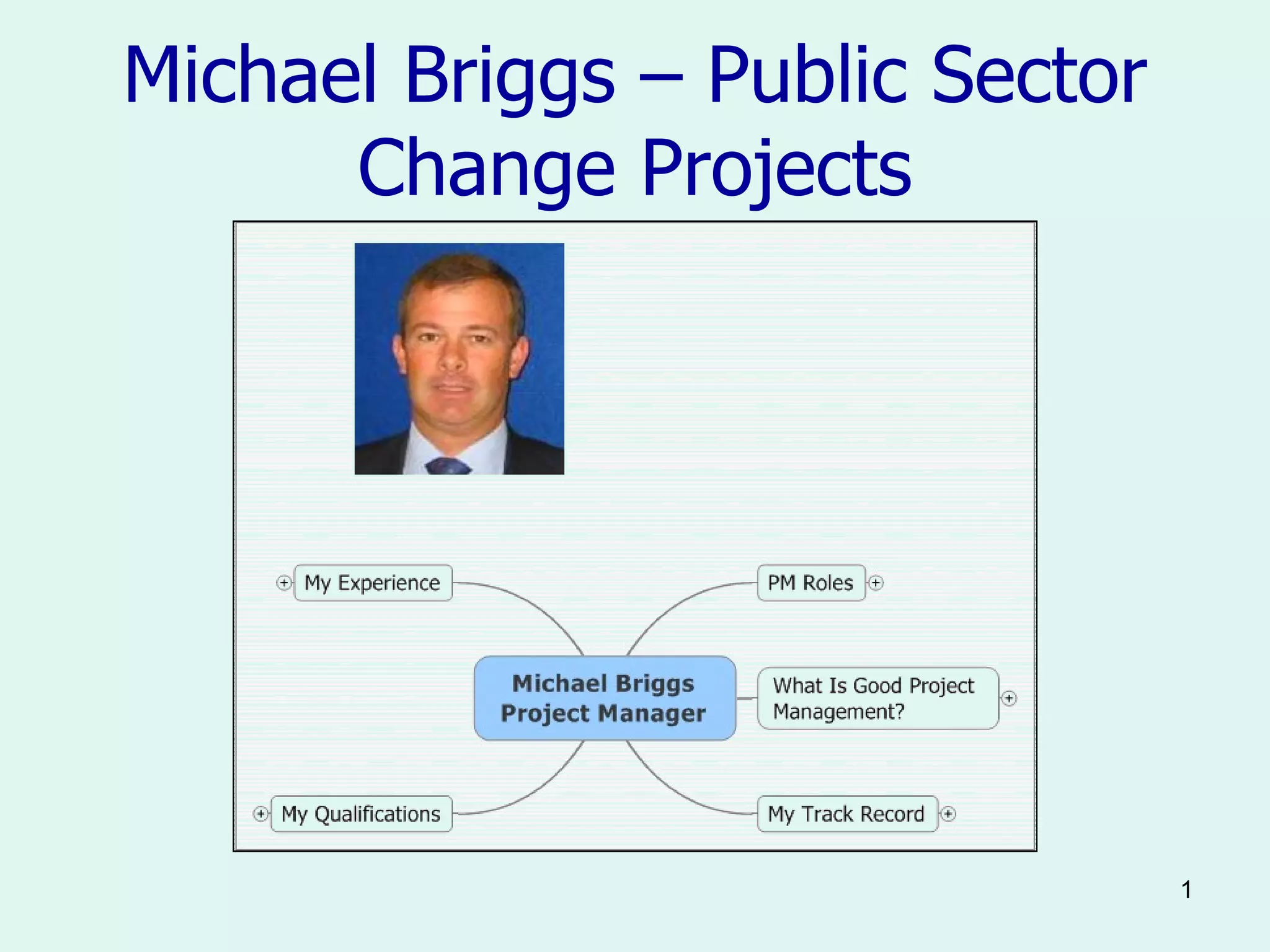 Michael Briggs – Public Sector Change Projects

My Experience

PM Roles

Michael Briggs
Project Manager

What Is Good Project Management?

My Qualifications

My Track Record

1